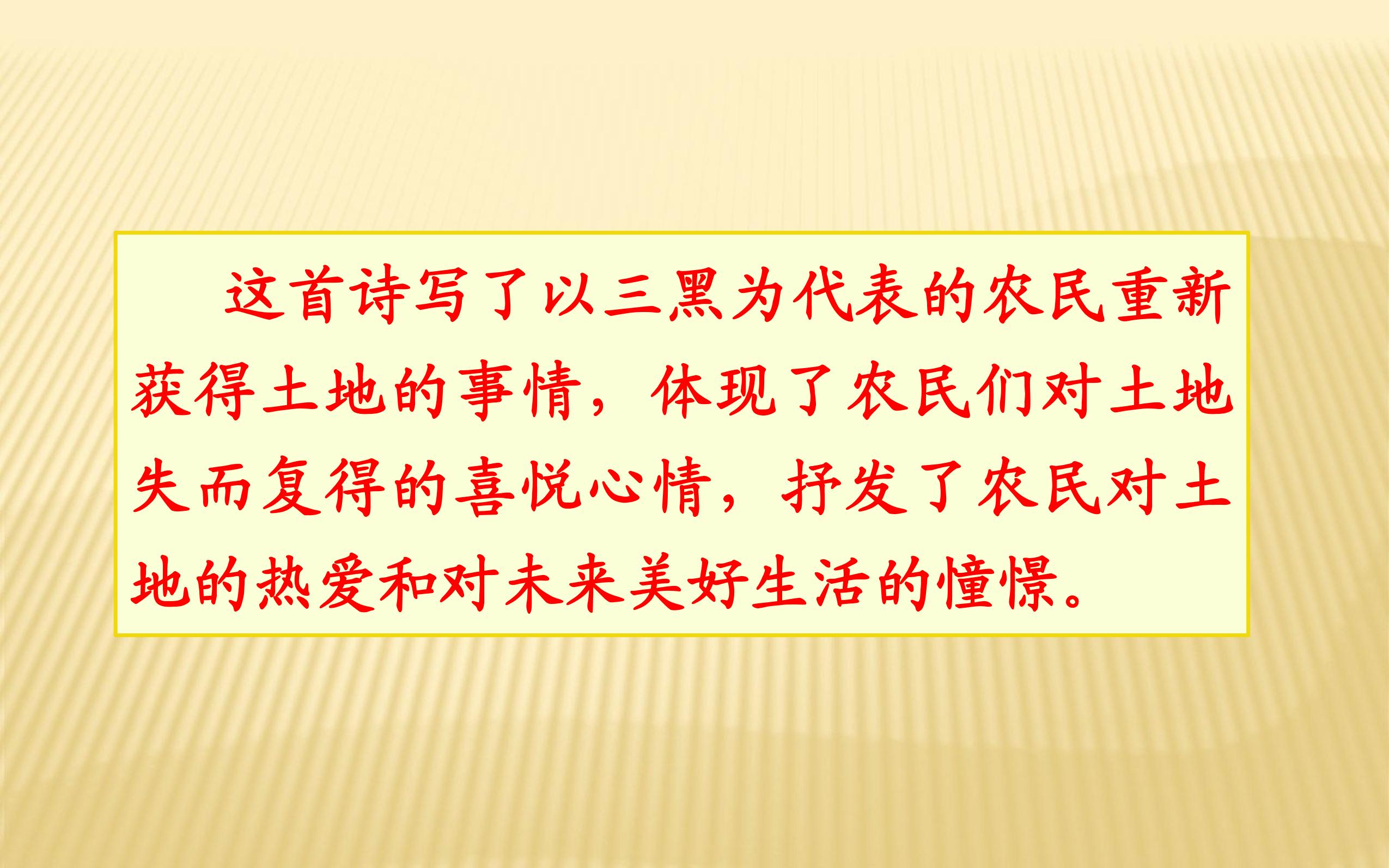 这首诗写了以三黑为代表的农民重新获得土地的事情，体现了农民们对土地失而复得的喜悦心情，抒发了农民对土地的热爱和对未来美好生活的憧憬。